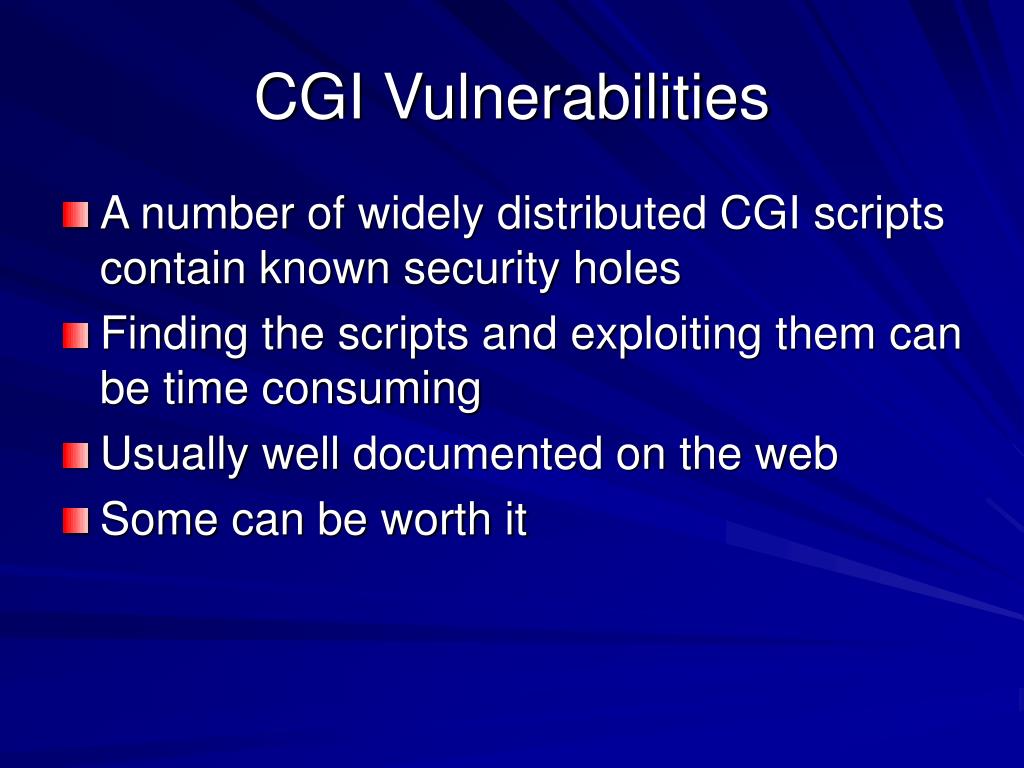 CGI Vulnerabilities

A number of widely distributed CGI scripts contain known security holes

Finding the scripts and exploiting them can be time consuming

Usually well documented on the web

Some can be worth it